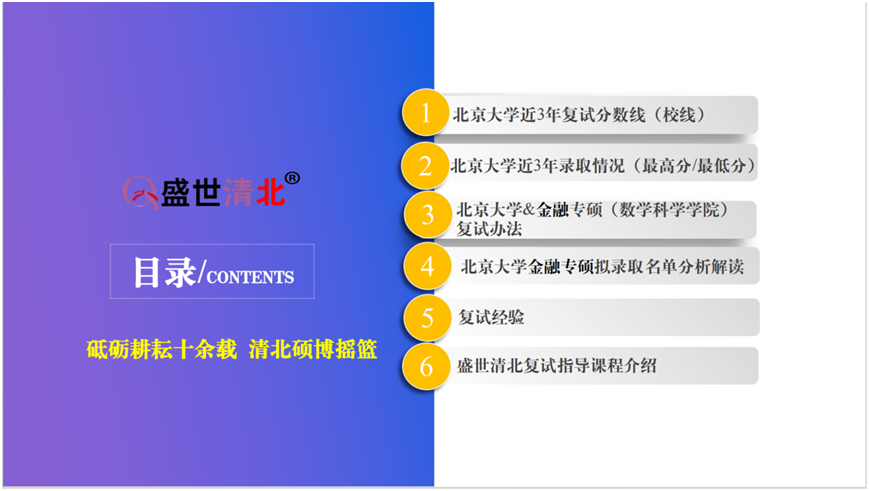 盛世清北®

目录/CONTENTS

砥砺耕耘十余载 清北硕博摇篮

1 北京大学近3年复试分数线（校线）

2 北京大学近3年录取情况（最高分/最低分）

3 北京大学&金融专硕（数学科学学院）复试办法

4 北京大学金融专硕拟录取名单分析解读

5 复试经验

6 盛世清北复试指导课程介绍